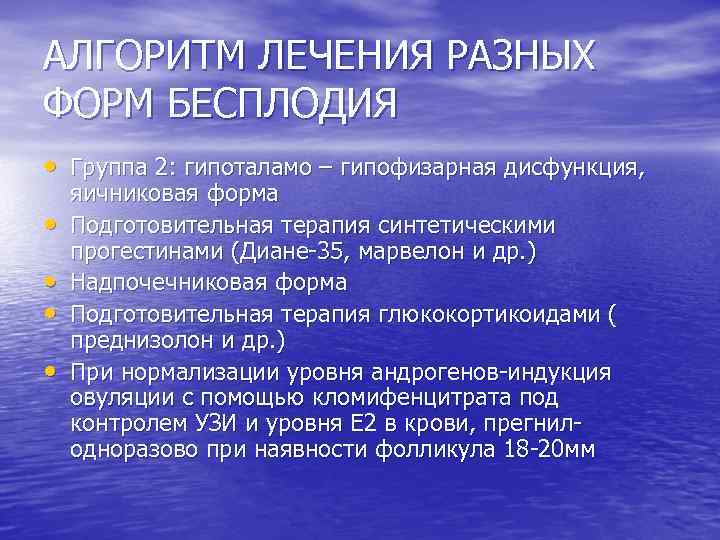 АЛГОРИТМ ЛЕЧЕНИЯ РАЗНЫХ ФОРМ БЕСПЛОДИЯ

• Группа 2: гипоталамо – гипофизарная дисфункция, яичниковая форма
• Подготовительная терапия синтетическими прогестинами (Диане-35, марвелон и др.)
• Надпочечниковая форма
• Подготовительная терапия глюкокортикоидами ( преднизолон и др.)
• При нормализации уровня андрогенов-индукция овуляции с помощью кломифенцитрата под контролем УЗИ и уровня Е2 в крови, прегнил-одноразово при наявности фолликула 18-20мм